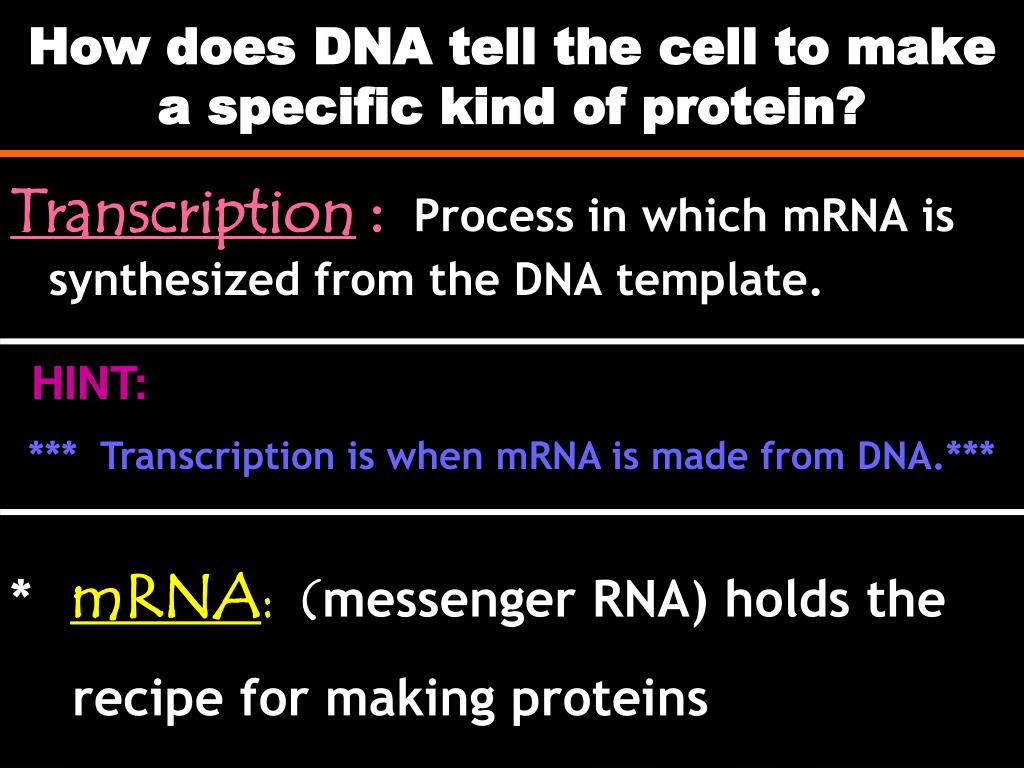 How does DNA tell the cell to make a specific kind of protein?

Transcription : Process in which mRNA is synthesized from the DNA template.

HINT:

*** Transcription is when mRNA is made from DNA.***

* mRNA: (messenger RNA) holds the recipe for making proteins